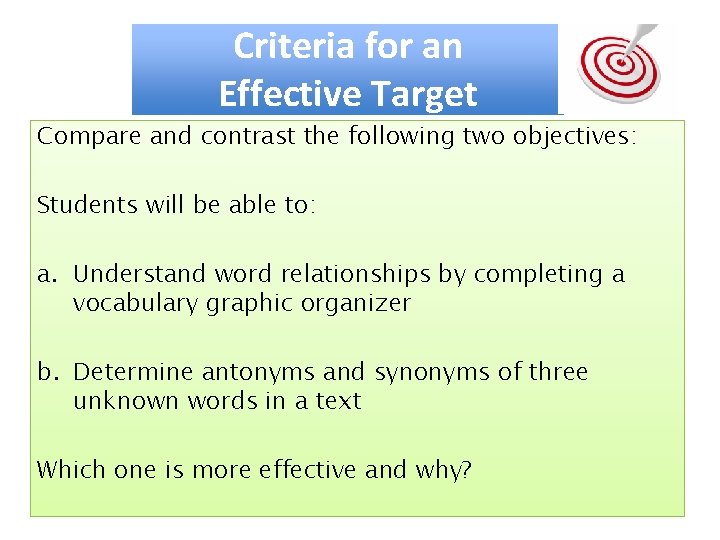 Criteria for an Effective Target

Compare and contrast the following two objectives:

Students will be able to:

a. Understand word relationships by completing a vocabulary graphic organizer

b. Determine antonyms and synonyms of three unknown words in a text

Which one is more effective and why?